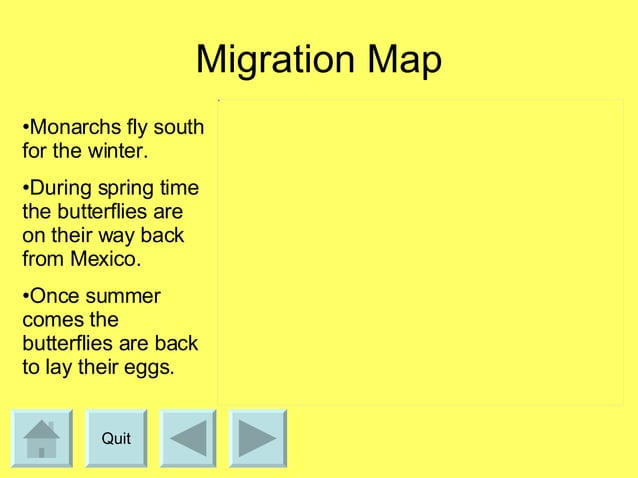 Migration Map

•Monarchs fly south for the winter.

•During spring time the butterflies are on their way back from Mexico.

•Once summer comes the butterflies are back to lay their eggs.

Quit